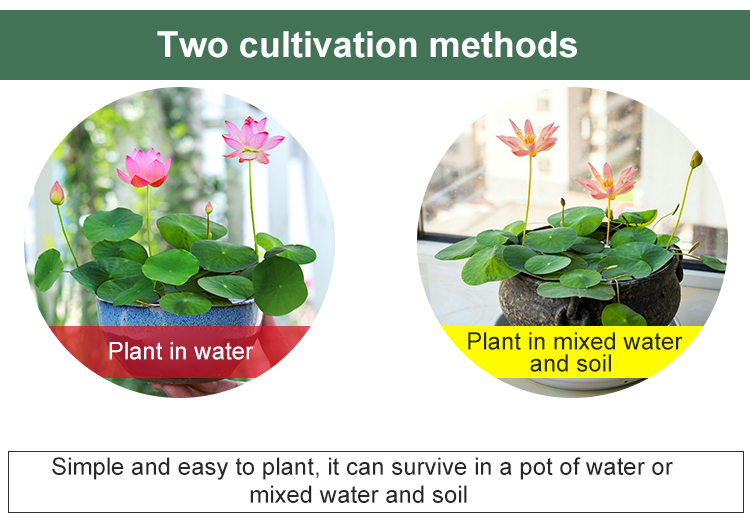 Two cultivation methods

Plant in water

Plant in mixed water and soil

Simple and easy to plant, it can survive in a pot of water or mixed water and soil